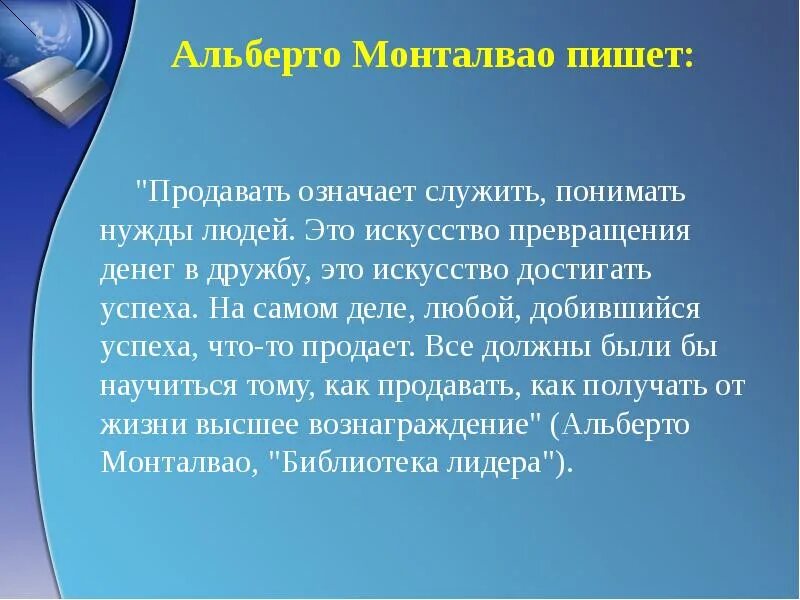 Альберто Монталвао пишет:

"Продавать означает служить, понимать нужды людей. Это искусство превращения денег в дружбу, это искусство достигать успеха. На самом деле, любой, добившийся успеха, что-то продает. Все должны были бы научиться тому, как продавать, как получать от жизни высшее вознаграждение" (Альберто Монталвао, "Библиотека лидера").